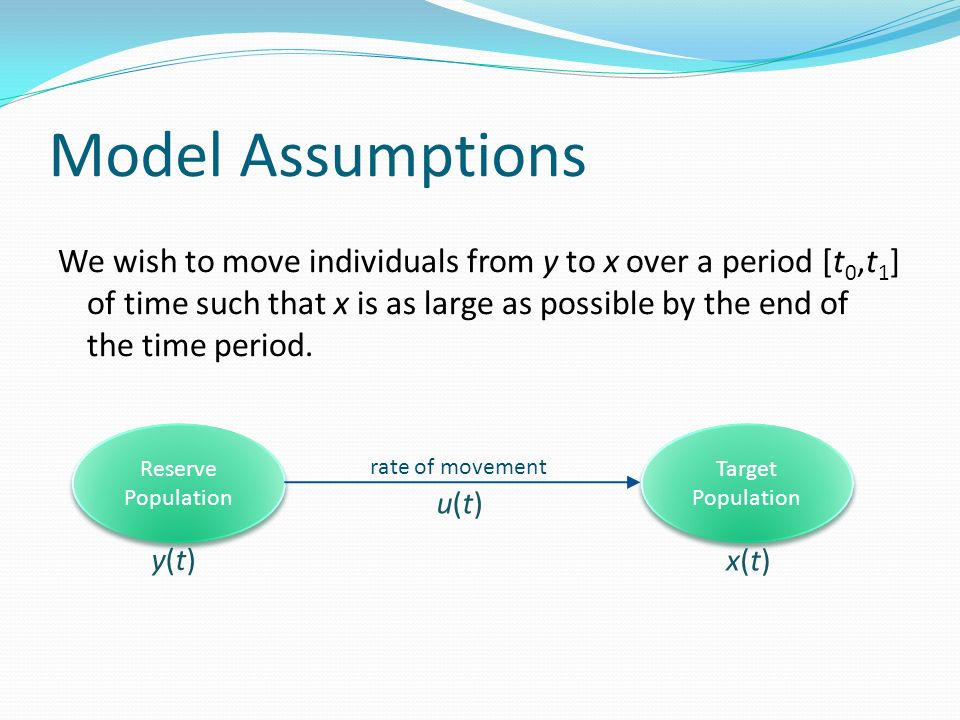 Model Assumptions

We wish to move individuals from $y$ to $x$ over a period $[t_0,t_1]$ of time such that $x$ is as large as possible by the end of the time period.

Reserve Population

$y(t)$

rate of movement

$u(t)$

Target Population

$x(t)$